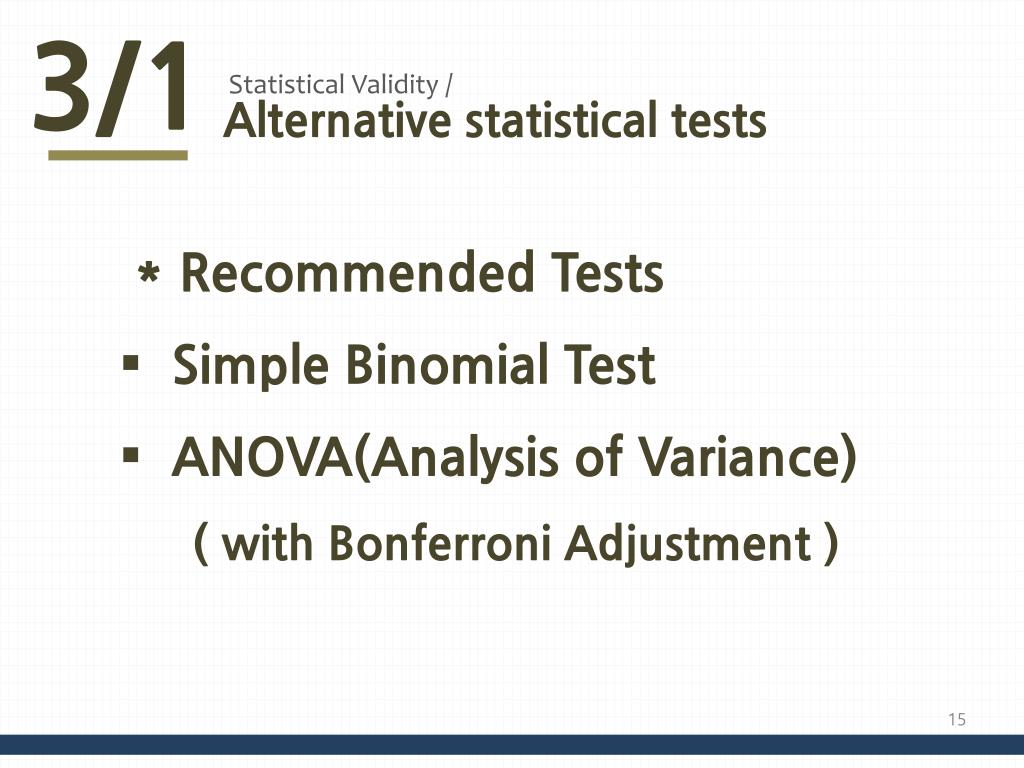 3/1

Statistical Validity /
Alternative statistical tests

* Recommended Tests

▪ Simple Binomial Test

▪ ANOVA(Analysis of Variance)
( with Bonferroni Adjustment )

15